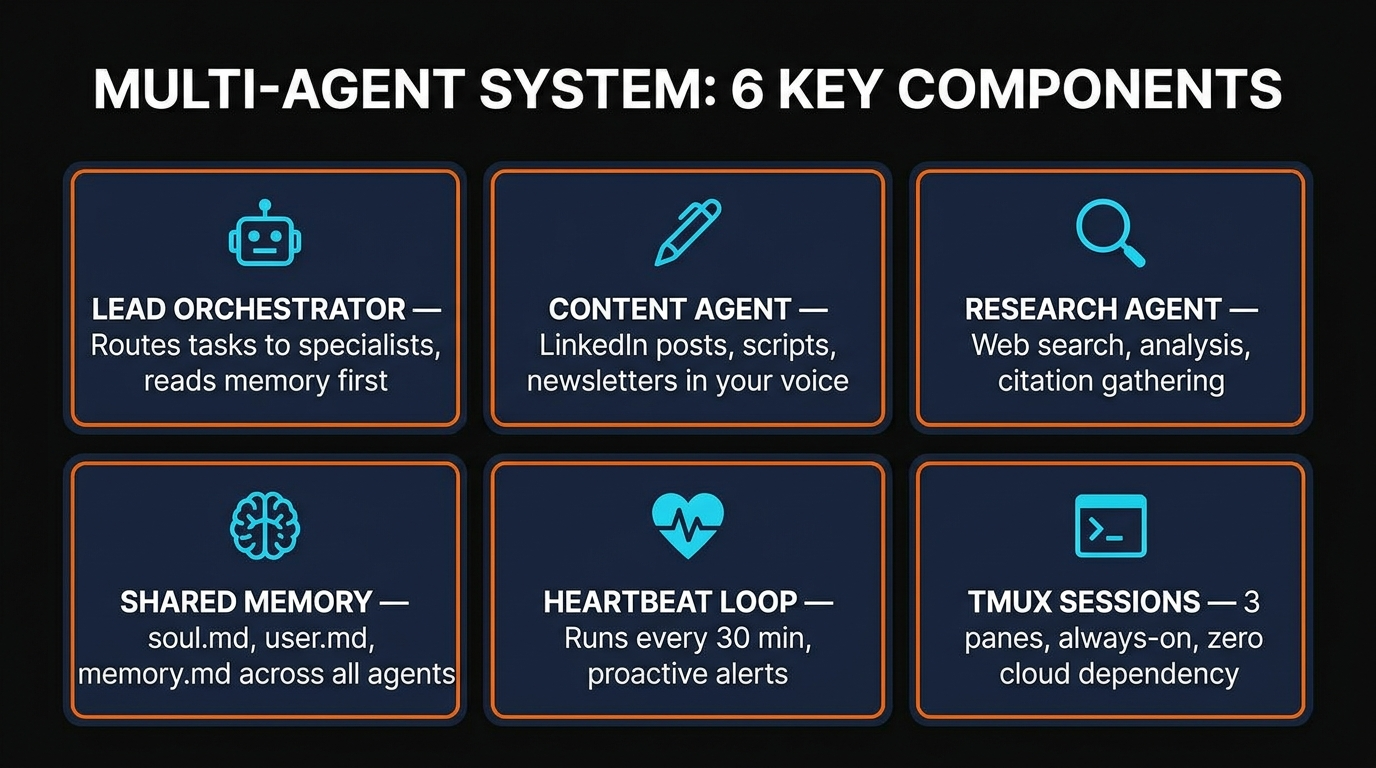 MULTI-AGENT SYSTEM: 6 KEY COMPONENTS

LEAD ORCHESTRATOR — Routes tasks to specialists, reads memory first

CONTENT AGENT — LinkedIn posts, scripts, newsletters in your voice

RESEARCH AGENT — Web search, analysis, citation gathering

SHARED MEMORY — soul.md, user.md, memory.md across all agents

HEARTBEAT LOOP — Runs every 30 min, proactive alerts

TMUX SESSIONS — 3 panes, always-on, zero cloud dependency